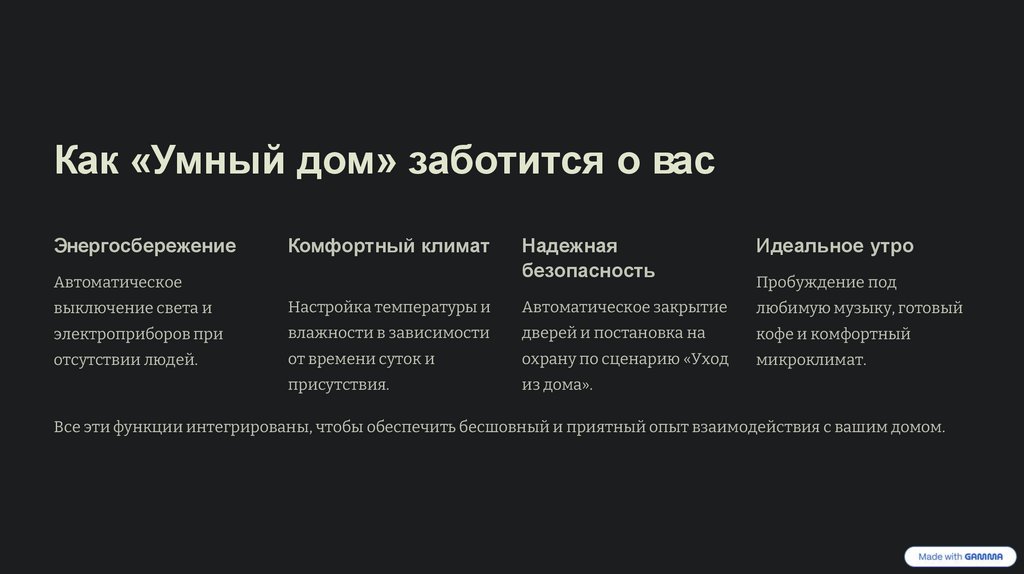 Как «Умный дом» заботится о вас

Энергосбережение

Автоматическое выключение света и электроприборов при отсутствии людей.

Комфортный климат

Настройка температуры и влажности в зависимости от времени суток и присутствия.

Надежная безопасность

Автоматическое закрытие дверей и постановка на охрану по сценарию «Уход из дома».

Идеальное утро

Пробуждение под любимую музыку, готовый кофе и комфортный микроклимат.

Все эти функции интегрированы, чтобы обеспечить бесшовный и приятный опыт взаимодействия с вашим домом.

Made with GAMMA